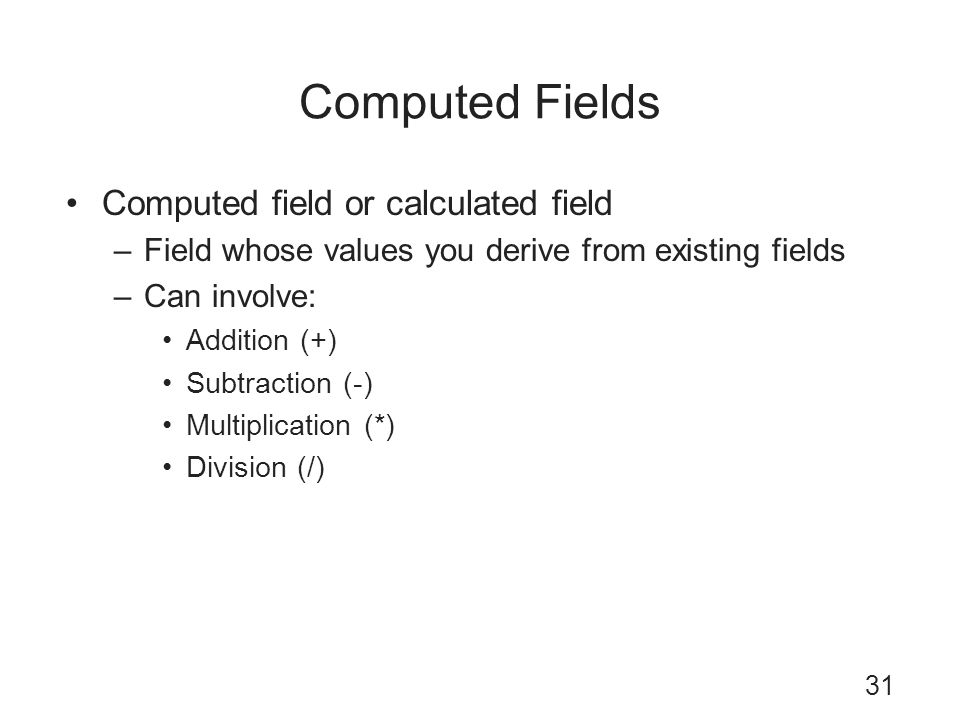 Computed Fields

• Computed field or calculated field
– Field whose values you derive from existing fields
– Can involve:
• Addition (+)
• Subtraction (-)
• Multiplication (*)
• Division (/)

31